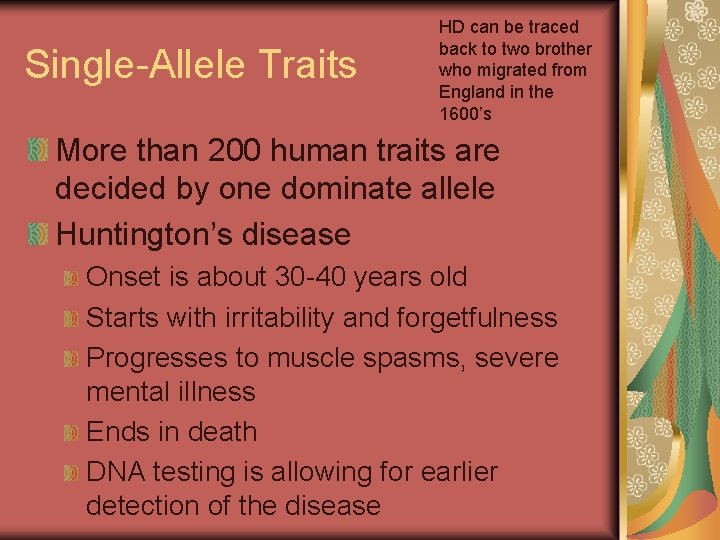 Single-Allele Traits

HD can be traced back to two brother who migrated from England in the 1600's

More than 200 human traits are decided by one dominate allele

Huntington's disease

Onset is about 30-40 years old

Starts with irritability and forgetfulness

Progresses to muscle spasms, severe mental illness

Ends in death

DNA testing is allowing for earlier detection of the disease